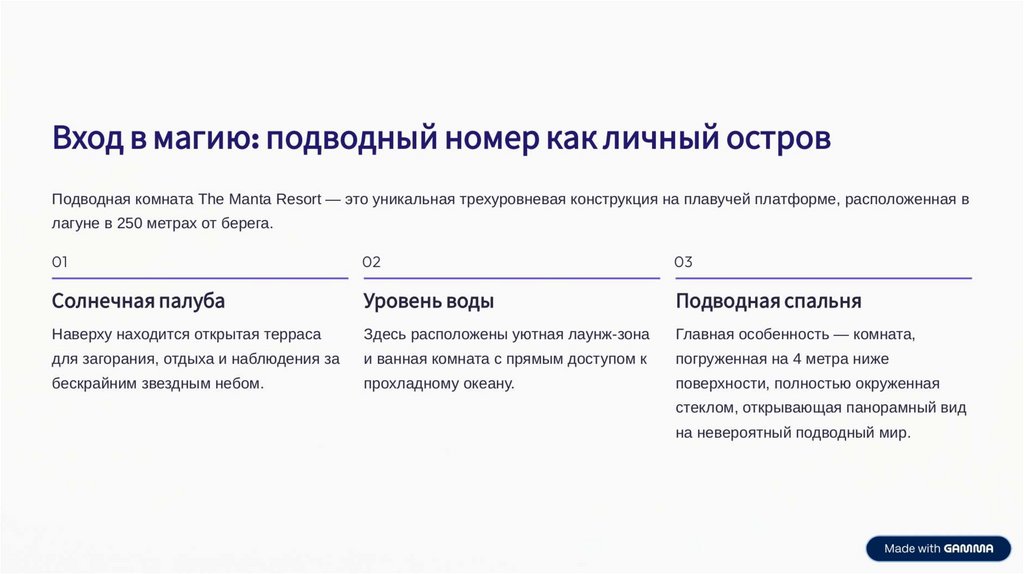 Вход в магию: подводный номер как личный остров

Подводная комната The Manta Resort — это уникальная трехуровневая конструкция на плавучей платформе, расположенная в лагуне в 250 метрах от берега.

01

Солнечная палуба

Наверху находится открытая терраса для загорания, отдыха и наблюдения за бескрайним звездным небом.

02

Уровень воды

Здесь расположены уютная лаунж-зона и ванная комната с прямым доступом к прохладному океану.

03

Подводная спальня

Главная особенность — комната, погруженная на 4 метра ниже поверхности, полностью окруженная стеклом, открывающая панорамный вид на невероятный подводный мир.

Made with GAMMA